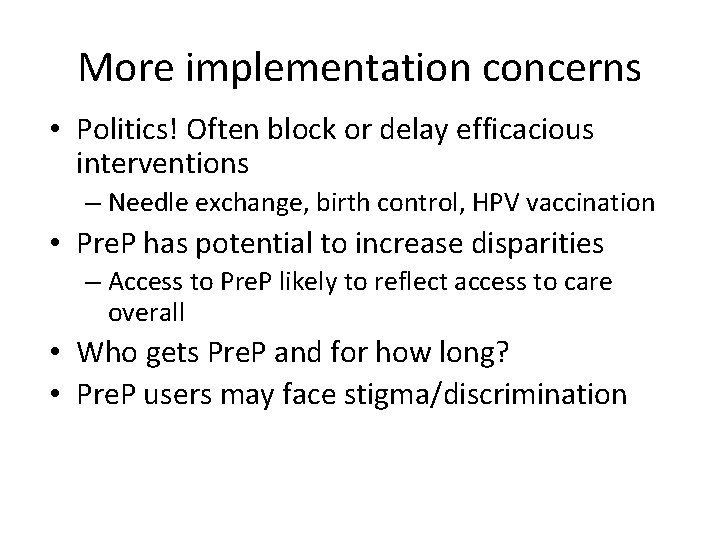 More implementation concerns

• Politics! Often block or delay efficacious interventions
– Needle exchange, birth control, HPV vaccination
• PreP has potential to increase disparities
– Access to PreP likely to reflect access to care overall
• Who gets PreP and for how long?
• PreP users may face stigma/discrimination